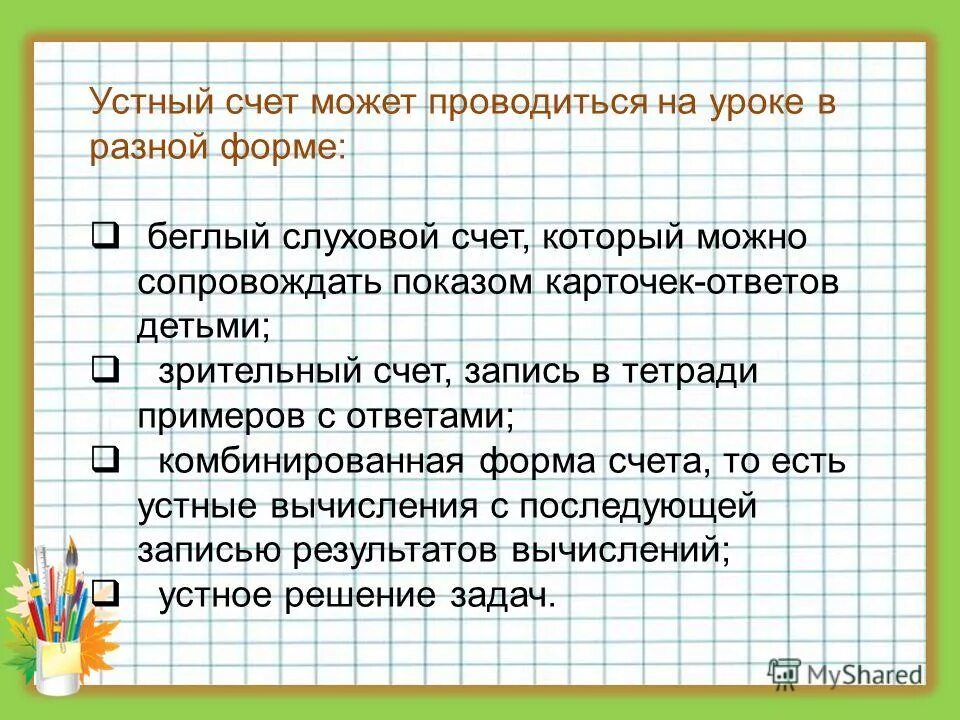 Устный счет может проводиться на уроке в разной форме:

❑ беглый слуховой счет, который можно сопровождать показом карточек-ответов детьми;
❑ зрительный счет, запись в тетради примеров с ответами;
❑ комбинированная форма счета, то есть устные вычисления с последующей записью результатов вычислений;
❑ устное решение задач.

MyShared